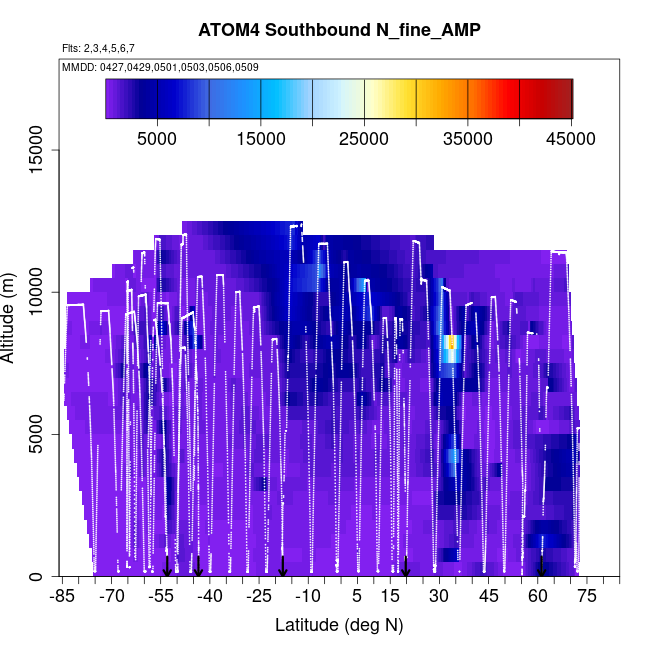 ATOM4 Southbound N_fine_AMP

Flts: 2,3,4,5,6,7

MMDD: 0427,0429,0501,0503,0506,0509

5000 15000 25000 35000 45000

Altitude (m)

0
5000
10000
15000

-85 -70 -55 -40 -25 -10 5 15 30 45 60 75

Latitude (deg N)